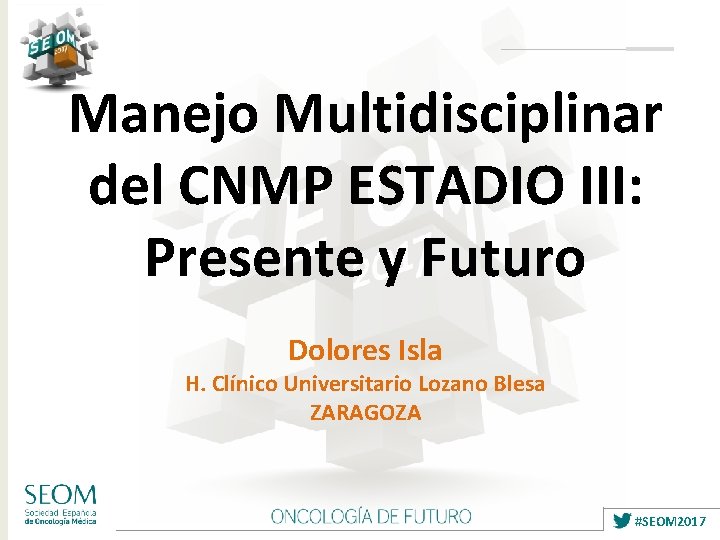 SEOM 2017

Manejo Multidisciplinar del CNMP ESTADIO III: Presente y Futuro

Dolores Isla
H. Clínico Universitario Lozano Blesa
ZARAGOZA

SEOM
Sociedad Española de Oncología Médica

ONCOLOGÍA DE FUTURO

#SEOM2017